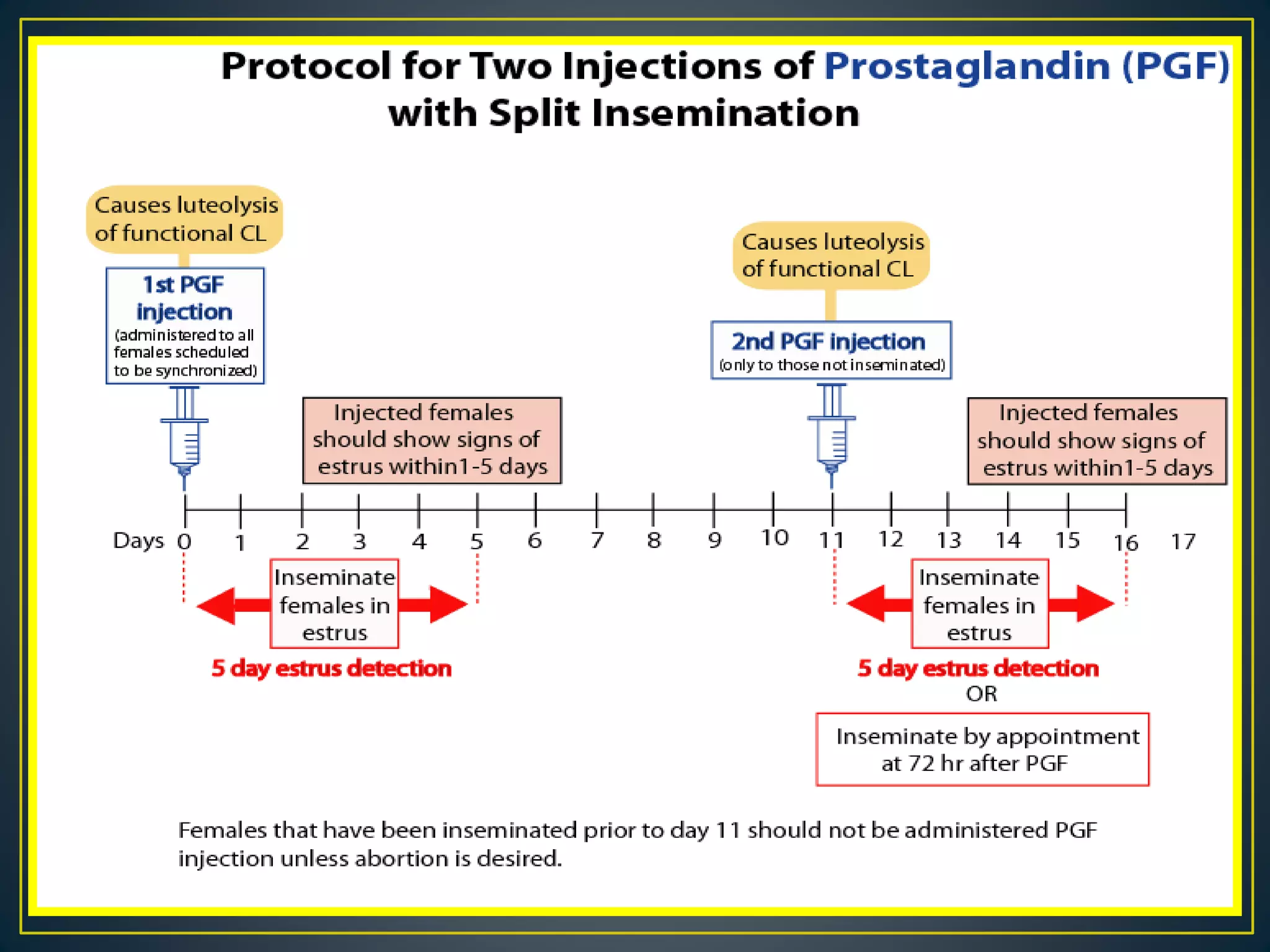 Protocol for Two Injections of Prostaglandin (PGF) with Split Insemination

Causes luteolysis of functional CL

1st PGF injection (administered to all females scheduled to be synchronized)

Injected females should show signs of estrus within1-5 days

Causes luteolysis of functional CL

2nd PGF injection (only to those not inseminated)

Injected females should show signs of estrus within1-5 days

Days 0 1 2 3 4 5 6 7 8 9 10 11 12 13 14 15 16 17

Inseminate females in estrus

5 day estrus detection

Inseminate females in estrus

5 day estrus detection
OR

Inseminate by appointment at 72 hr after PGF

Females that have been inseminated prior to day 11 should not be administered PGF injection unless abortion is desired.